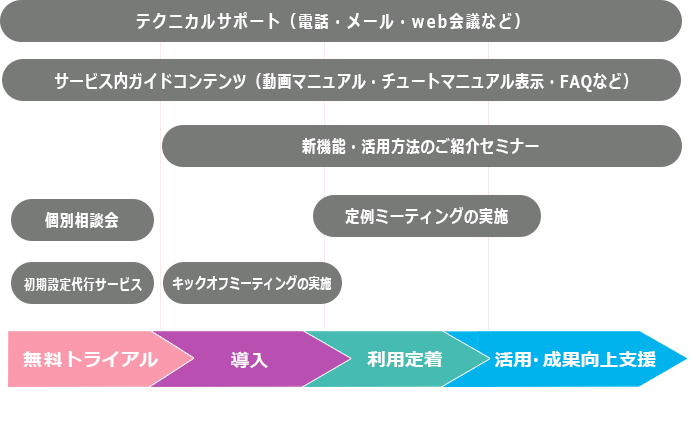 テクニカルサポート（電話・メール・web会議など）

サービス内ガイドコンテンツ（動画マニュアル・チュートマニュアル表示・FAQなど）

新機能・活用方法のご紹介セミナー

個別相談会

定例ミーティングの実施

初期設定代行サービス

キックオフミーティングの実施

無料トライアル

導入

利用定着

活用・成果向上支援